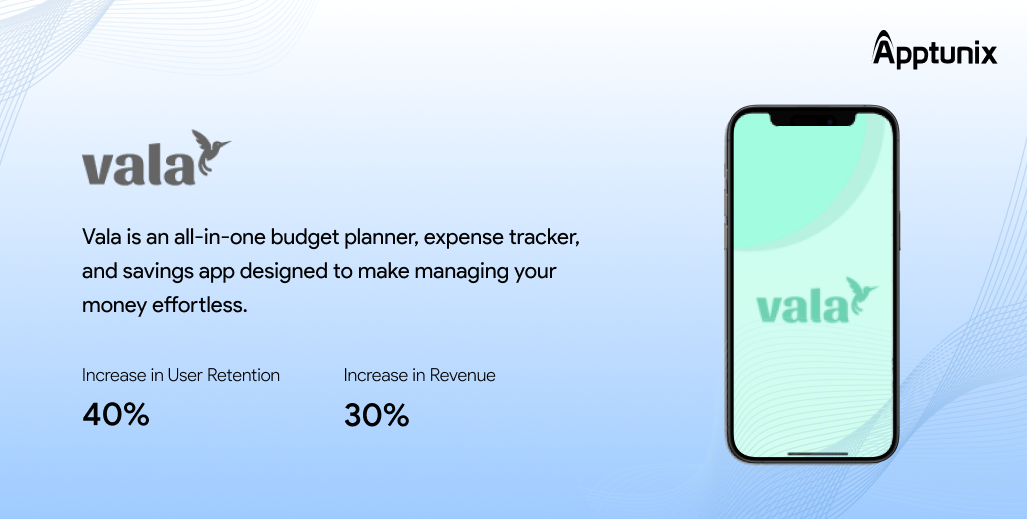 Apptunix

vala

Vala is an all-in-one budget planner, expense tracker, and savings app designed to make managing your money effortless.

Increase in User Retention
40%

Increase in Revenue
30%

vala